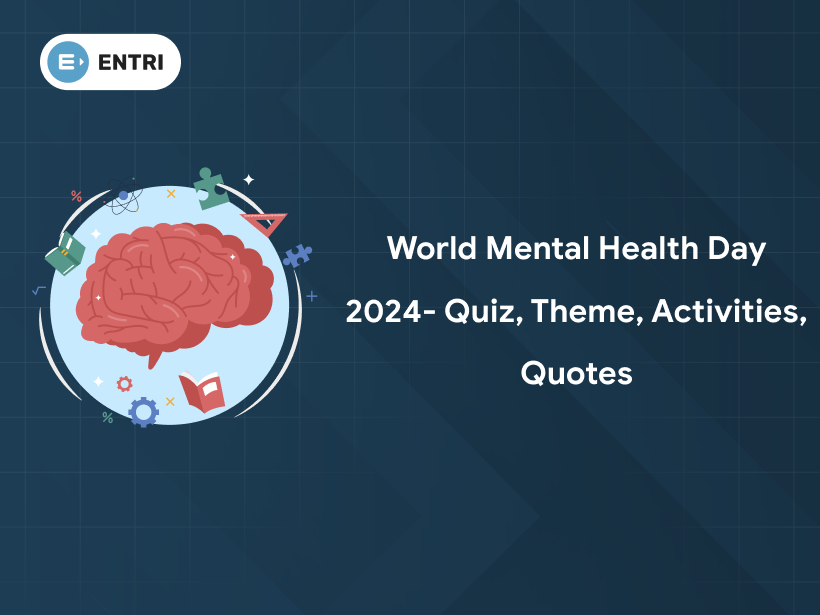 ENTRI

World Mental Health Day 2024- Quiz, Theme, Activities, Quotes